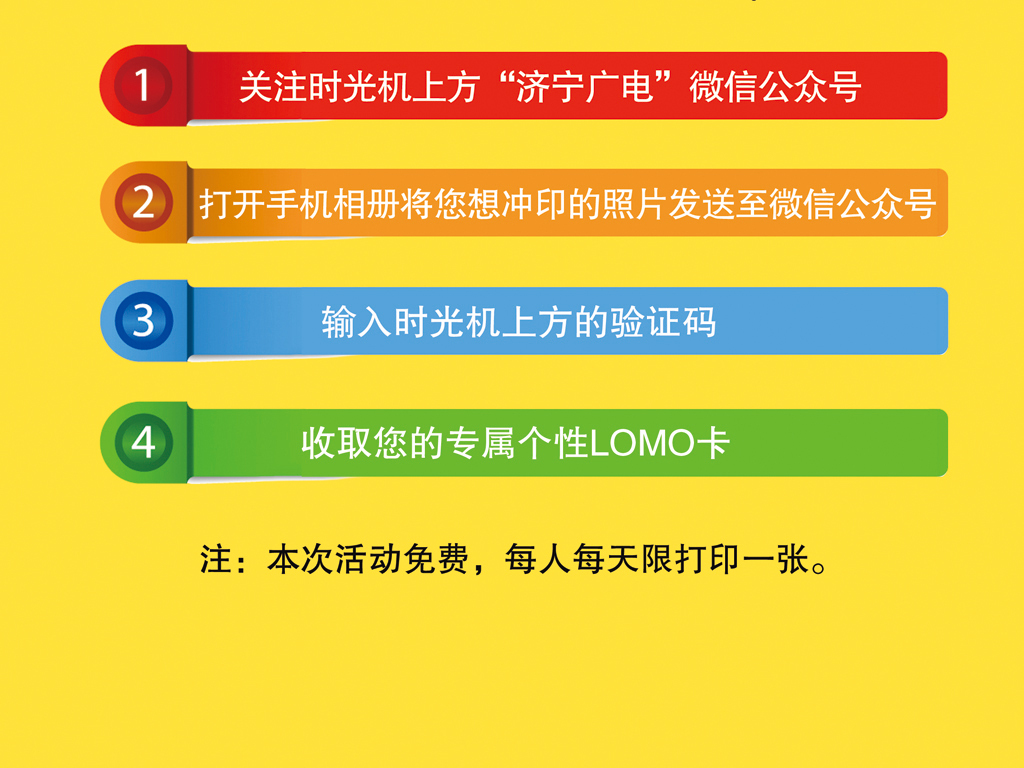 1 关注时光机上方“济宁广电”微信公众号

2 打开手机相册将您想冲印的照片发送至微信公众号

3 输入时光机上方的验证码

4 收取您的专属个性LOMO卡

注：本次活动免费，每人每天限打印一张。